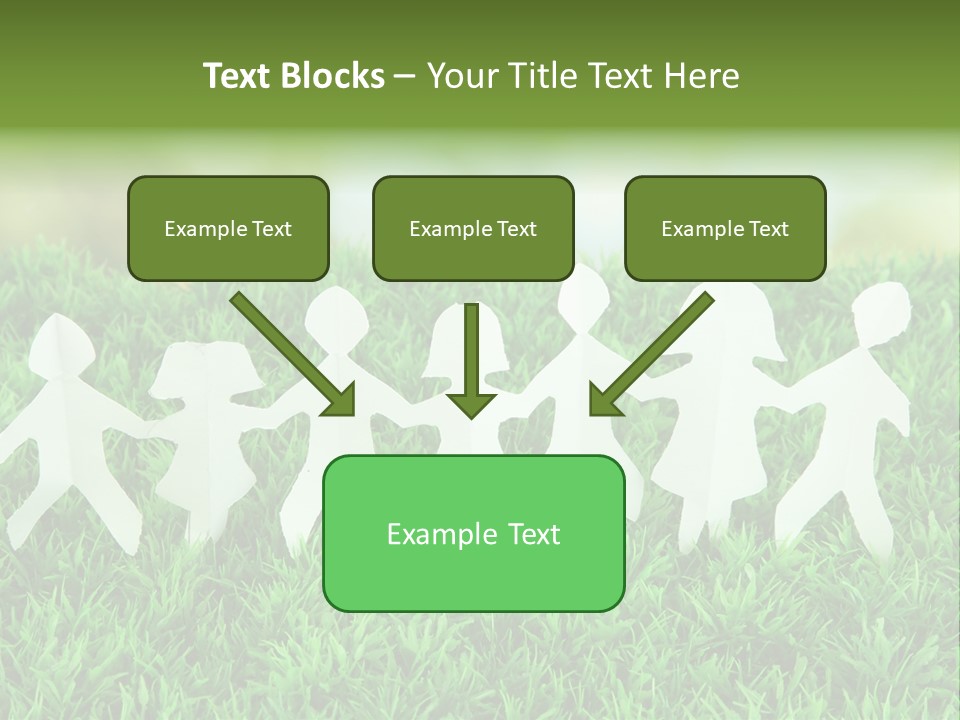 Text Blocks – Your Title Text Here

Example Text

Example Text

Example Text

Example Text